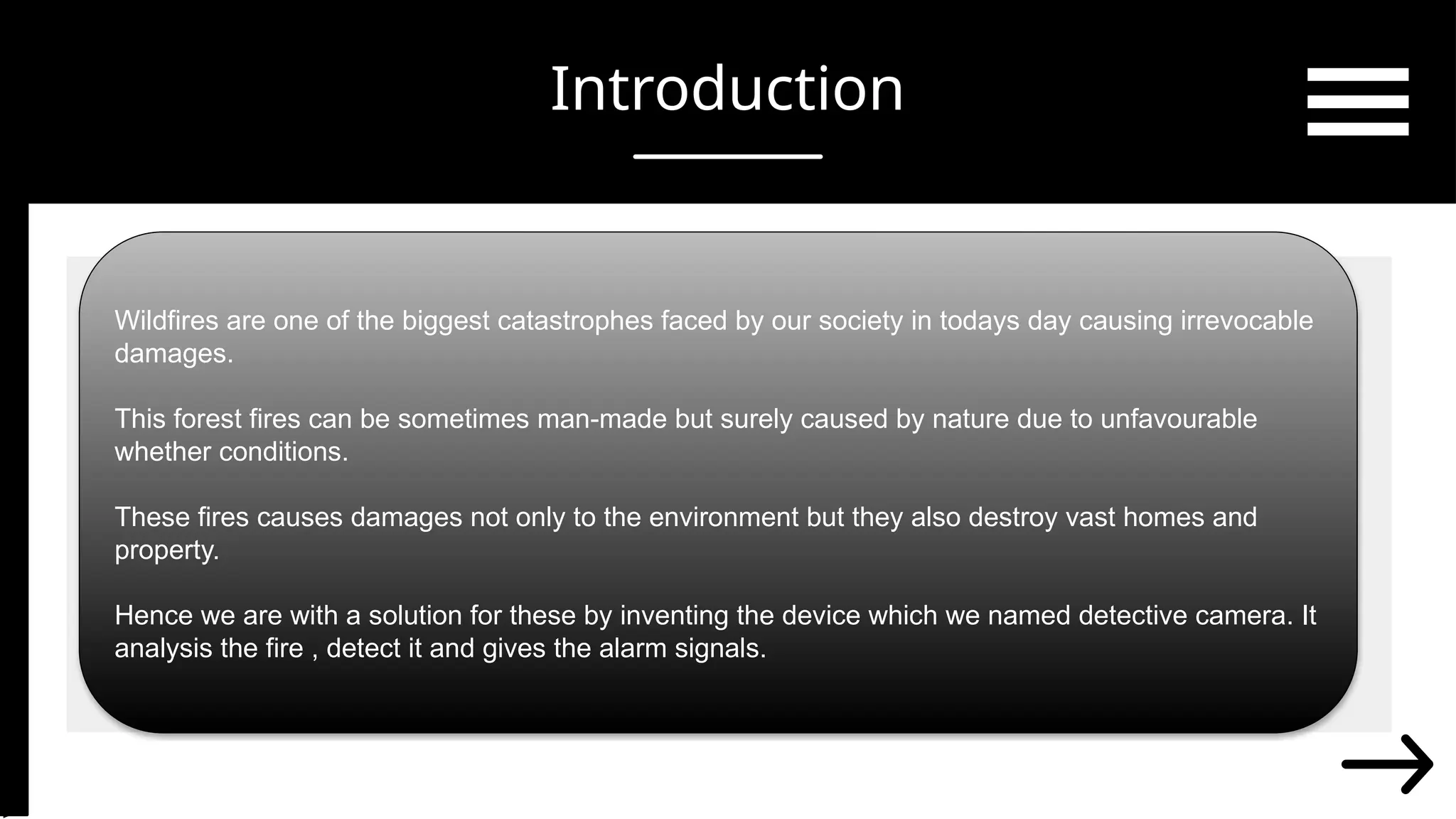 Introduction

Wildfires are one of the biggest catastrophes faced by our society in todays day causing irrevocable damages.

This forest fires can be sometimes man-made but surely caused by nature due to unfavourable whether conditions.

These fires causes damages not only to the environment but they also destroy vast homes and property.

Hence we are with a solution for these by inventing the device which we named detective camera. It analysis the fire , detect it and gives the alarm signals.